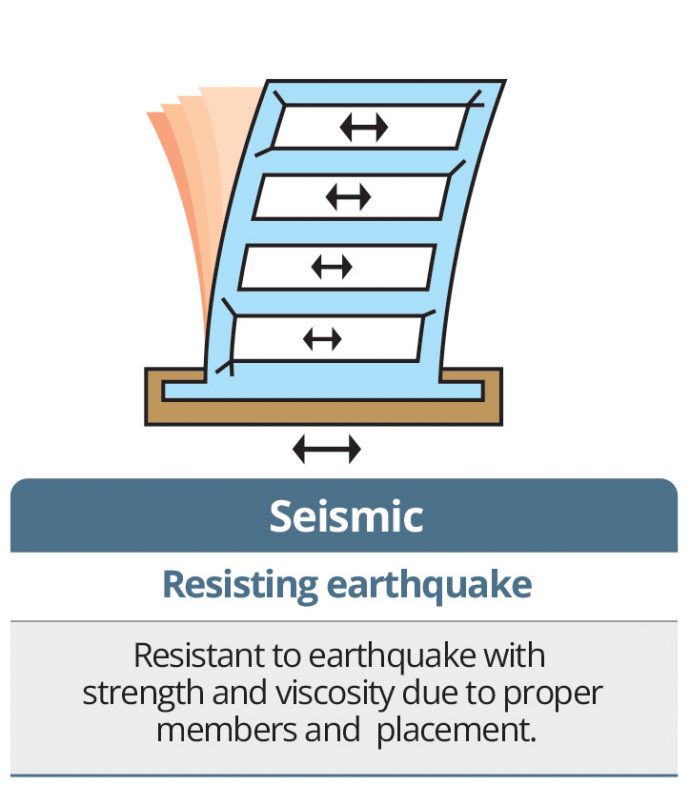 Seismic

Resisting earthquake

Resistant to earthquake with strength and viscosity due to proper members and placement.